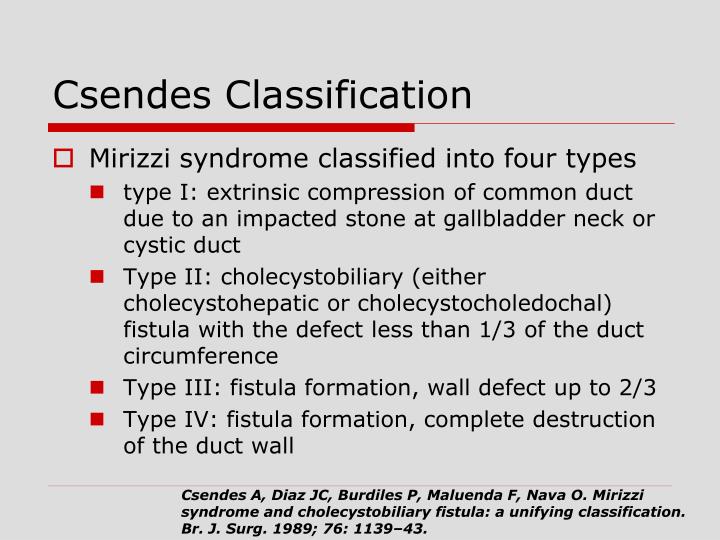 Csendes Classification

Mirizzi syndrome classified into four types

type I: extrinsic compression of common duct due to an impacted stone at gallbladder neck or cystic duct

Type II: cholecystobiliary (either cholecystohepatic or cholecystocholedochal) fistula with the defect less than 1/3 of the duct circumference

Type III: fistula formation, wall defect up to 2/3

Type IV: fistula formation, complete destruction of the duct wall

Csendes A, Diaz JC, Burdiles P, Maluenda F, Nava O. Mirizzi syndrome and cholecystobiliary fistula: a unifying classification. Br. J. Surg. 1989; 76: 1139–43.